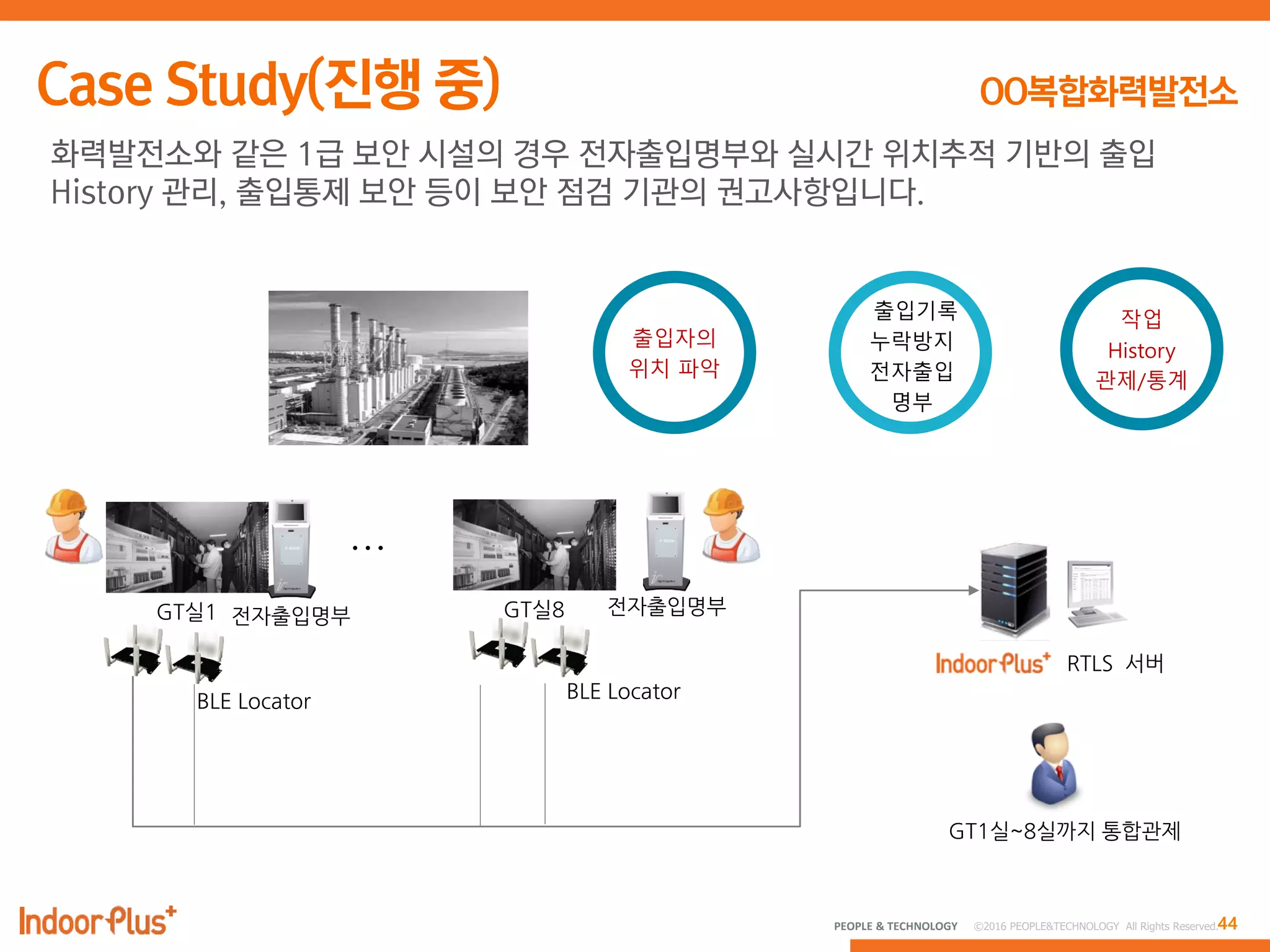 Case Study(진행 중)

OO복합화력발전소

화력발전소와 같은 1급 보안 시설의 경우 전자출입명부와 실시간 위치추적 기반의 출입 History 관리, 출입통제 보안 등이 보안 점검 기관의 권고사항입니다.

출입자의 위치 파악

출입기록 누락방지 전자출입 명부

작업 History 관제/통계

GT실1 전자출입명부

...

GT실8 전자출입명부

BLE Locator

BLE Locator

IndoorPlus+ RTLS 서버

GT1실~8실까지 통합관제

IndoorPlus+

PEOPLE & TECHNOLOGY ©2016 PEOPLE&TECHNOLOGY All Rights Reserved. 44